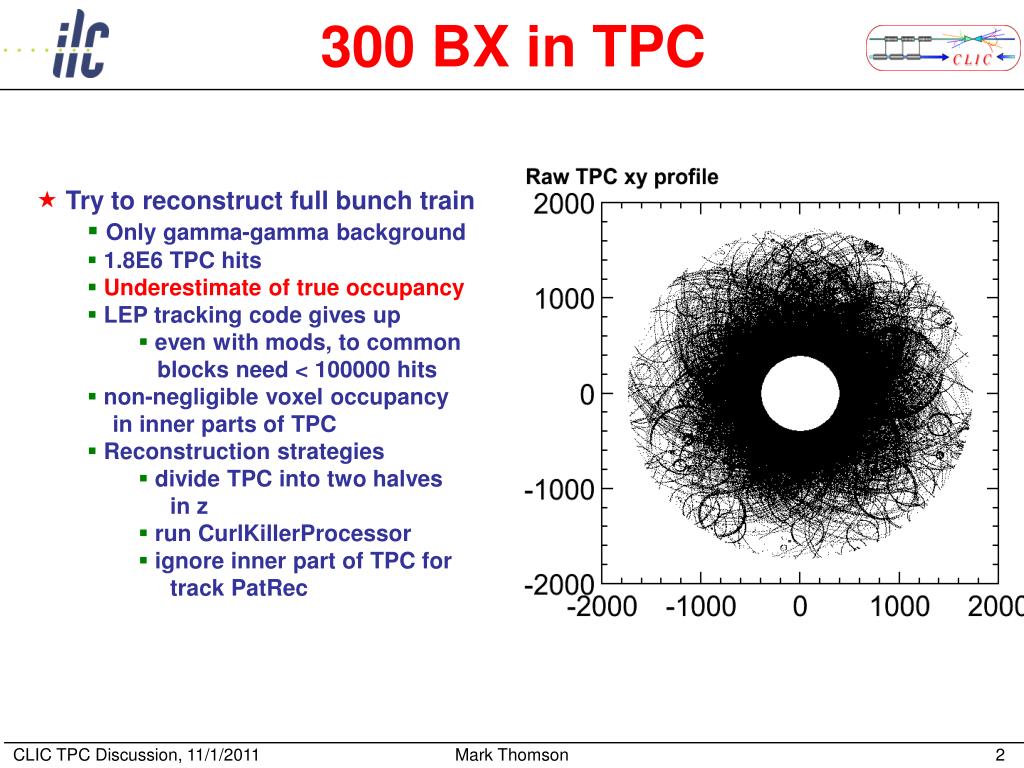 ilc

300 BX in TPC

CLIC

★ Try to reconstruct full bunch train
▪ Only gamma-gamma background
▪ 1.8E6 TPC hits
▪ Underestimate of true occupancy
▪ LEP tracking code gives up
▪ even with mods, to common blocks need < 100000 hits
▪ non-negligible voxel occupancy in inner parts of TPC
▪ Reconstruction strategies
▪ divide TPC into two halves in z
▪ run CurlKillerProcessor
▪ ignore inner part of TPC for track PatRec

Raw TPC xy profile

2000
1000
0
-1000
-2000
-2000 -1000 0 1000 2000

CLIC TPC Discussion, 11/1/2011 Mark Thomson 2